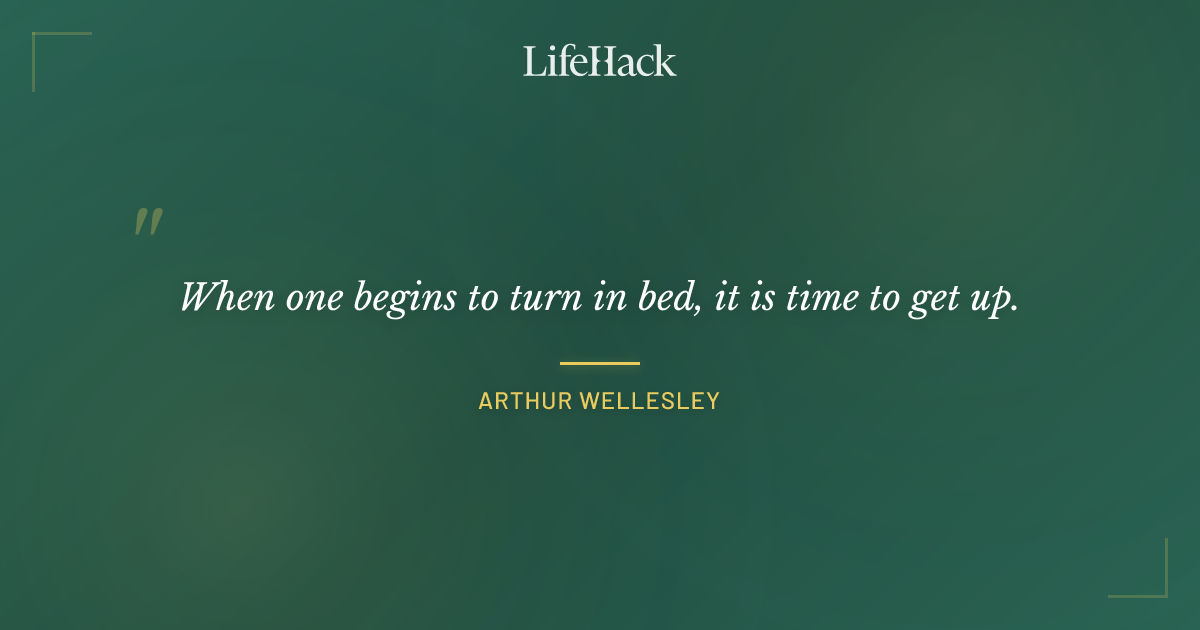 LifeHack

"

When one begins to turn in bed, it is time to get up.

ARTHUR WELLESLEY